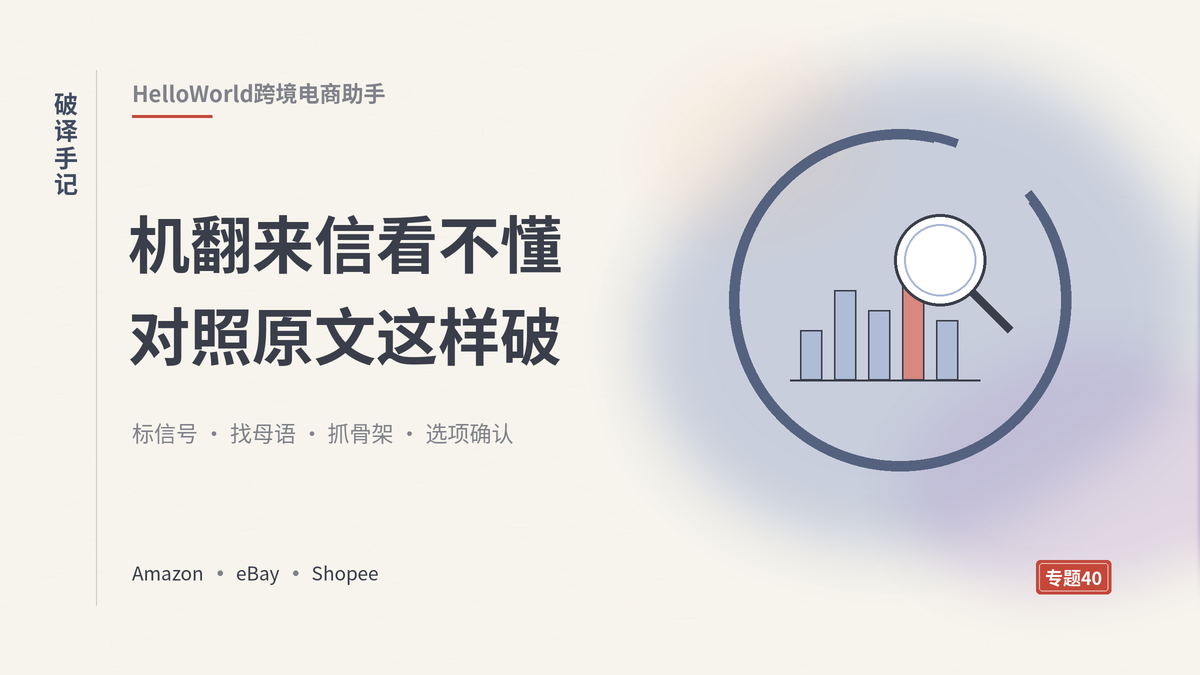 破译手记

HelloWorld跨境电商助手

机翻来信看不懂
对照原文这样破

标信号 · 找母语 · 抓骨架 · 选项确认

Amazon • eBay • Shopee

专题40